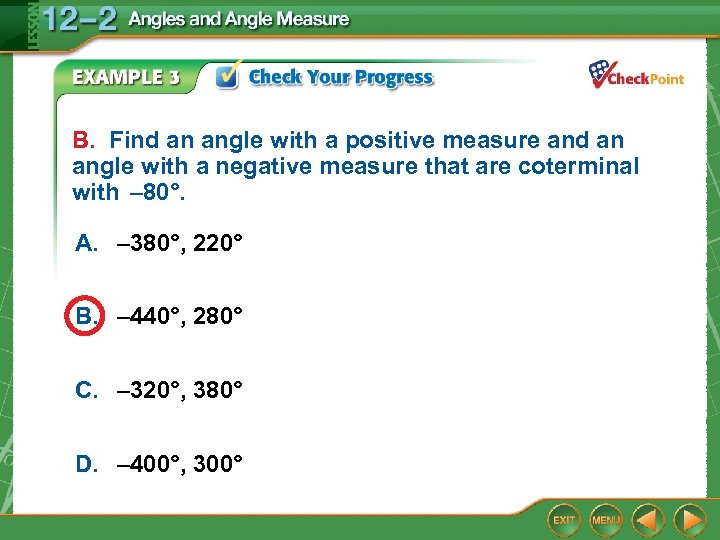 LESSON 12–2 Angles and Angle Measure

EXAMPLE 3 Check Your Progress

CheckPoint

B. Find an angle with a positive measure and an angle with a negative measure that are coterminal with –80°.

A. –380°, 220°

B. –440°, 280°

C. –320°, 380°

D. –400°, 300°

EXIT MENU